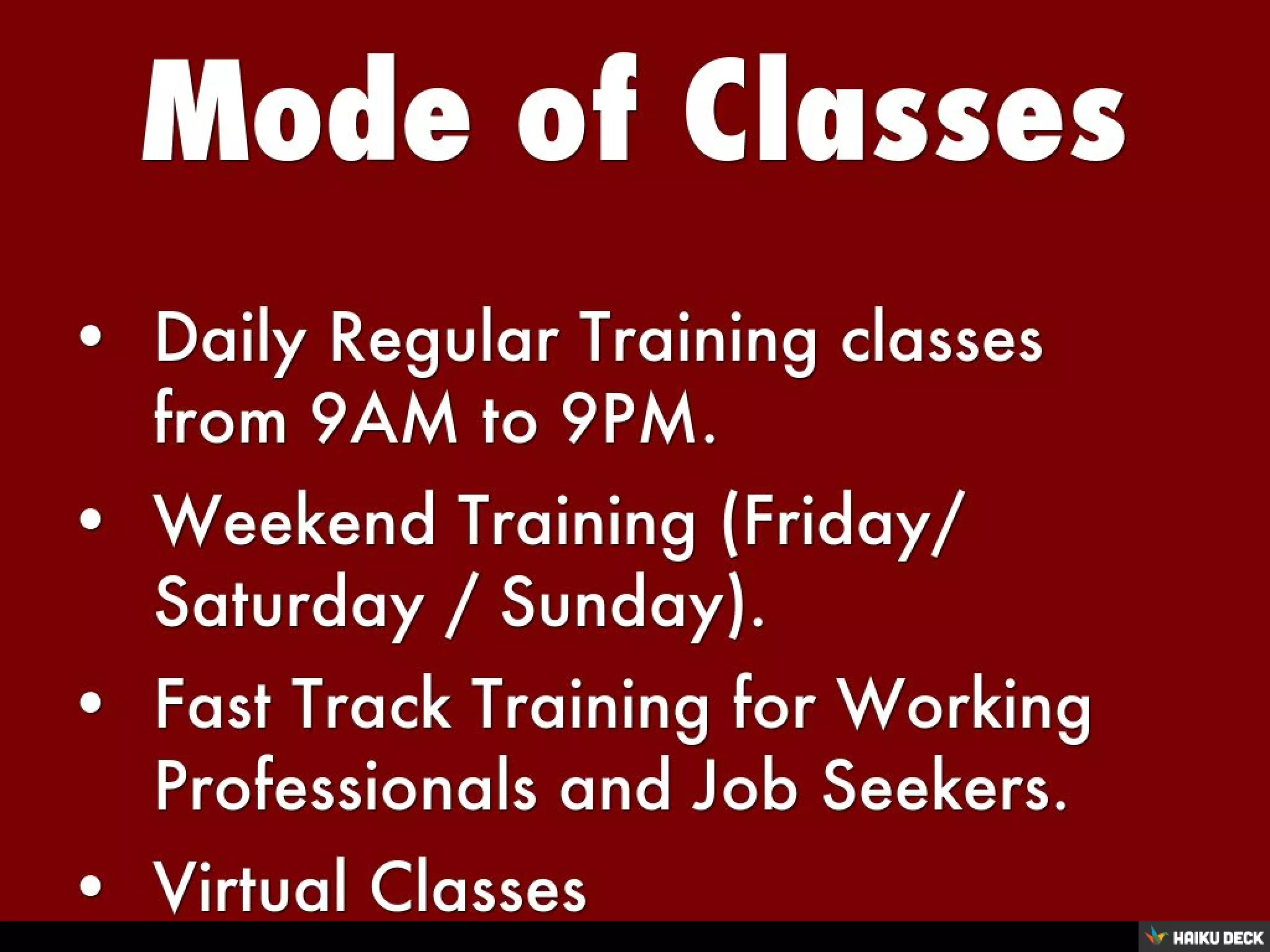 Mode of Classes

• Daily Regular Training classes from 9AM to 9PM.
• Weekend Training (Friday/ Saturday / Sunday).
• Fast Track Training for Working Professionals and Job Seekers.
• Virtual Classes

HAIKU DECK